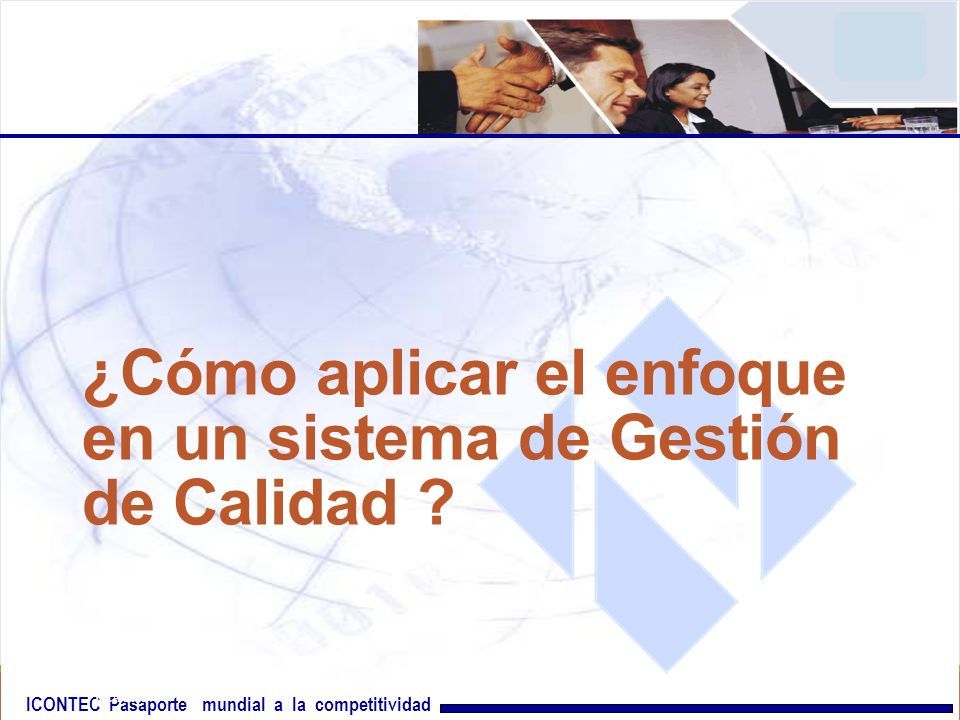 ¿Cómo aplicar el enfoque en un sistema de Gestión de Calidad ?

ICONTEC Pasaporte mundial a la competitividad